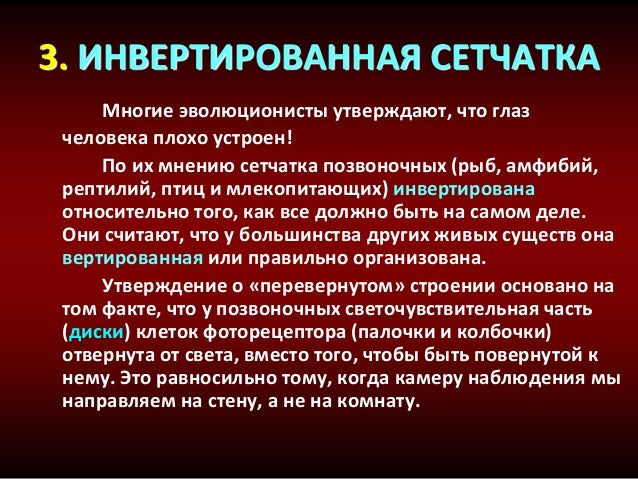 3. ИНВЕРТИРОВАННАЯ СЕТЧАТКА

Многие эволюционисты утверждают, что глаз человека плохо устроен!

По их мнению сетчатка позвоночных (рыб, амфибий, рептилий, птиц и млекопитающих) инвертирована относительно того, как все должно быть на самом деле. Они считают, что у большинства других живых существ она вертированная или правильно организована.

Утверждение о «перевернутом» строении основано на том факте, что у позвоночных светочувствительная часть (диски) клеток фоторецептора (палочки и колбочки) отвернута от света, вместо того, чтобы быть повернутой к нему. Это равносильно тому, когда камеру наблюдения мы направляем на стену, а не на комнату.